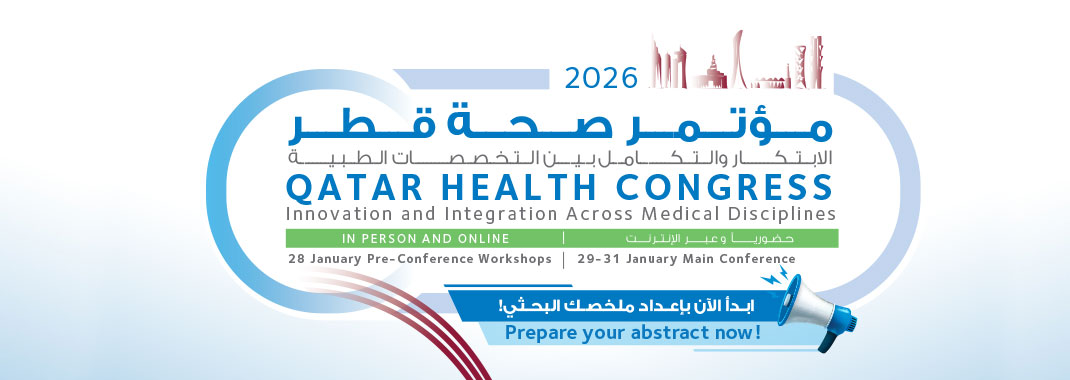 2026

مؤتمر صحة قطر

الابتكار والتكامل بين التخصصات الطبية

QATAR HEALTH CONGRESS

Innovation and Integration Across Medical Disciplines

IN PERSON AND ONLINE | حضوريا وعبر الإنترنت

28 January Pre-Conference Workshops | 29-31 January Main Conference

ابدأ الآن بإعداد ملخصك البحثي!

Prepare your abstract now!